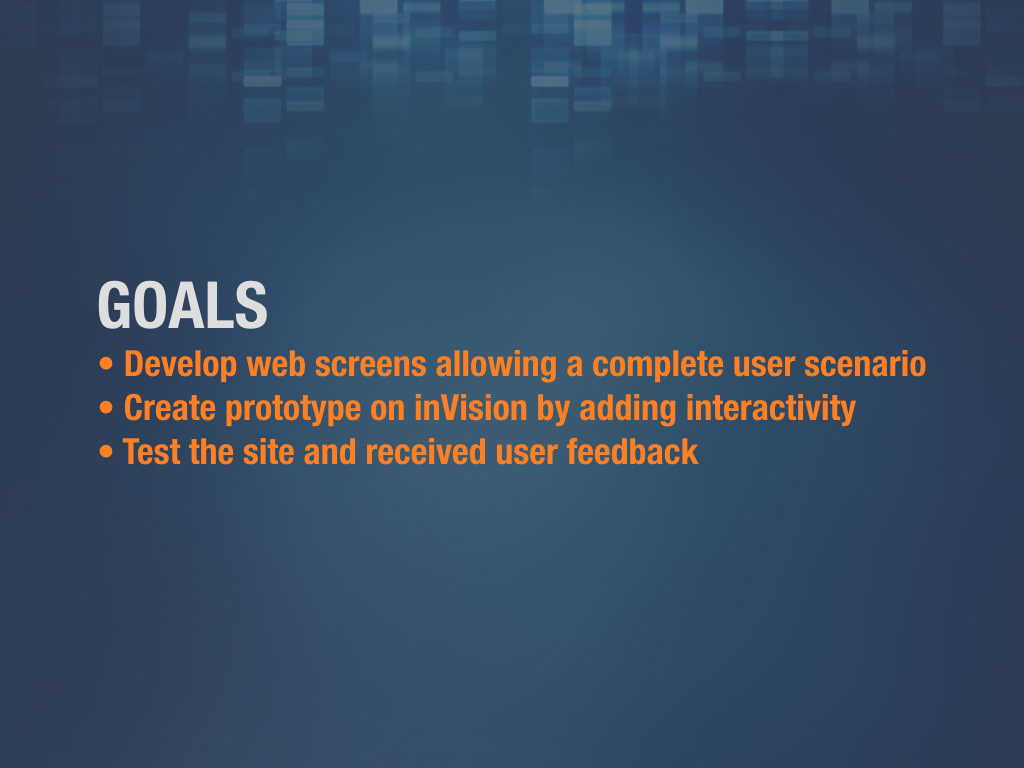 GOALS

• Develop web screens allowing a complete user scenario
• Create prototype on inVision by adding interactivity
• Test the site and received user feedback